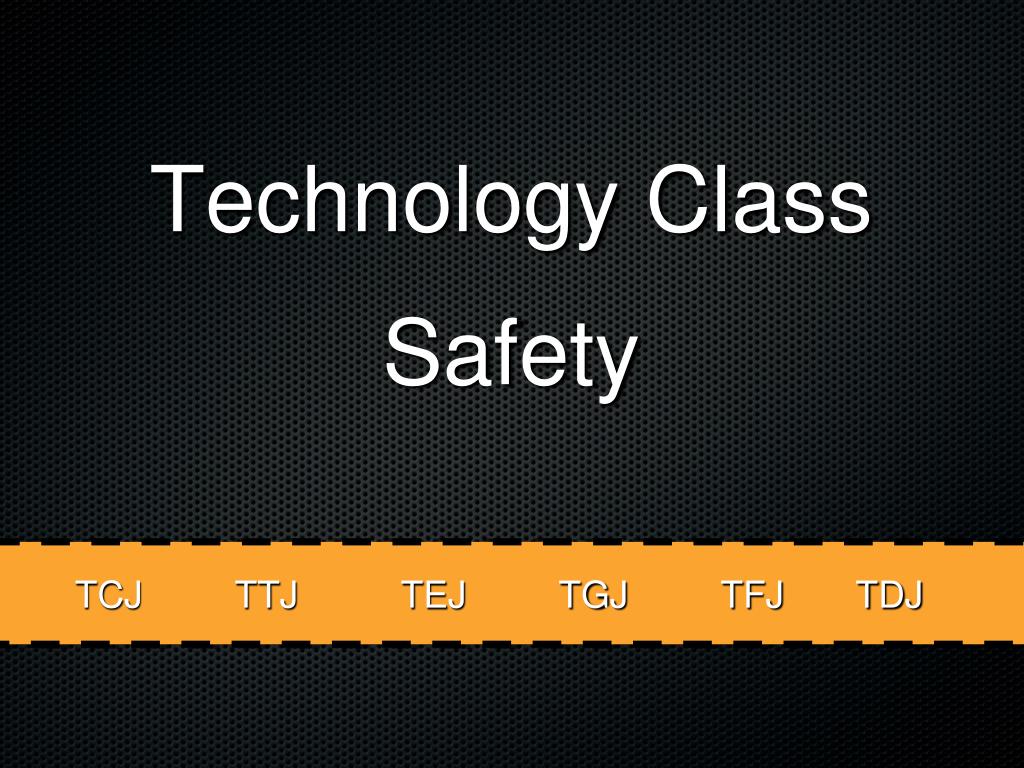 Technology Class Safety

TCJ TTJ TEJ TGJ TFJ TDJ